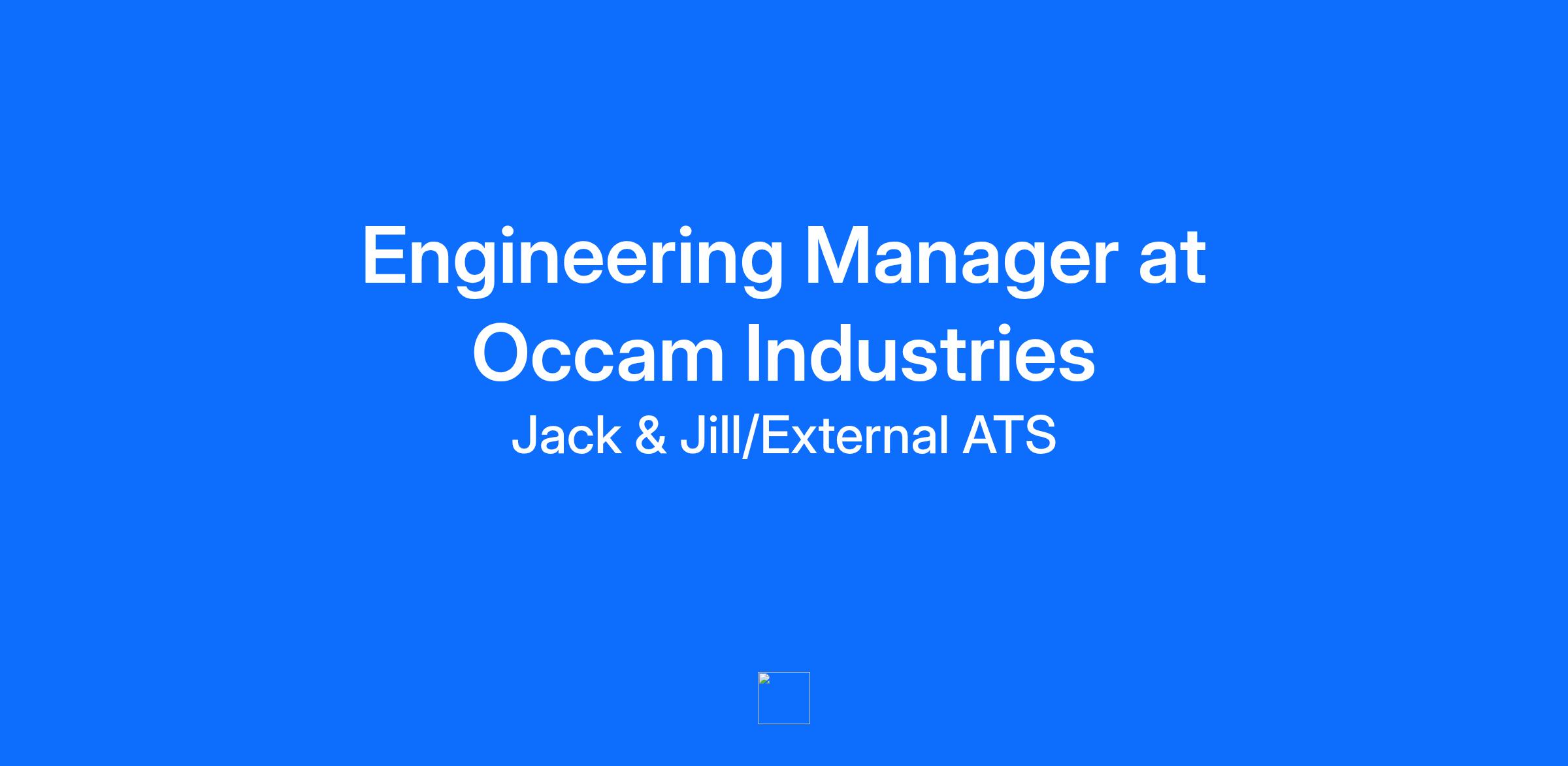 Engineering Manager at Occam Industries

Jack & Jill/External ATS